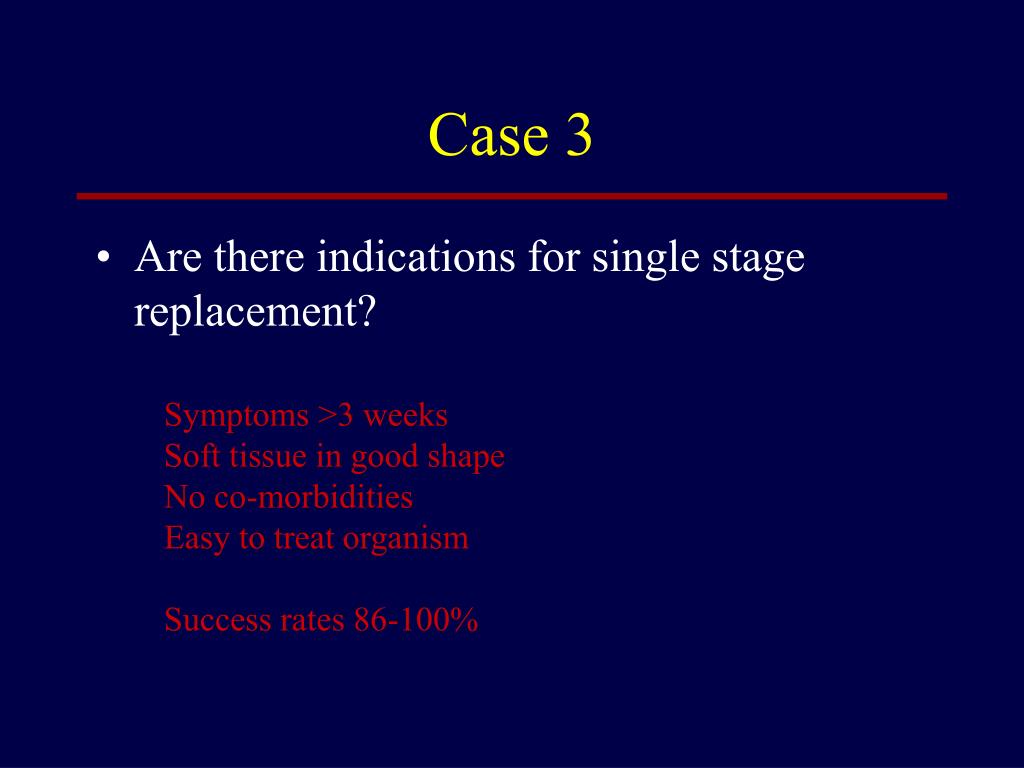 Case 3

• Are there indications for single stage replacement?

Symptoms >3 weeks
Soft tissue in good shape
No co-morbidities
Easy to treat organism

Success rates 86-100%